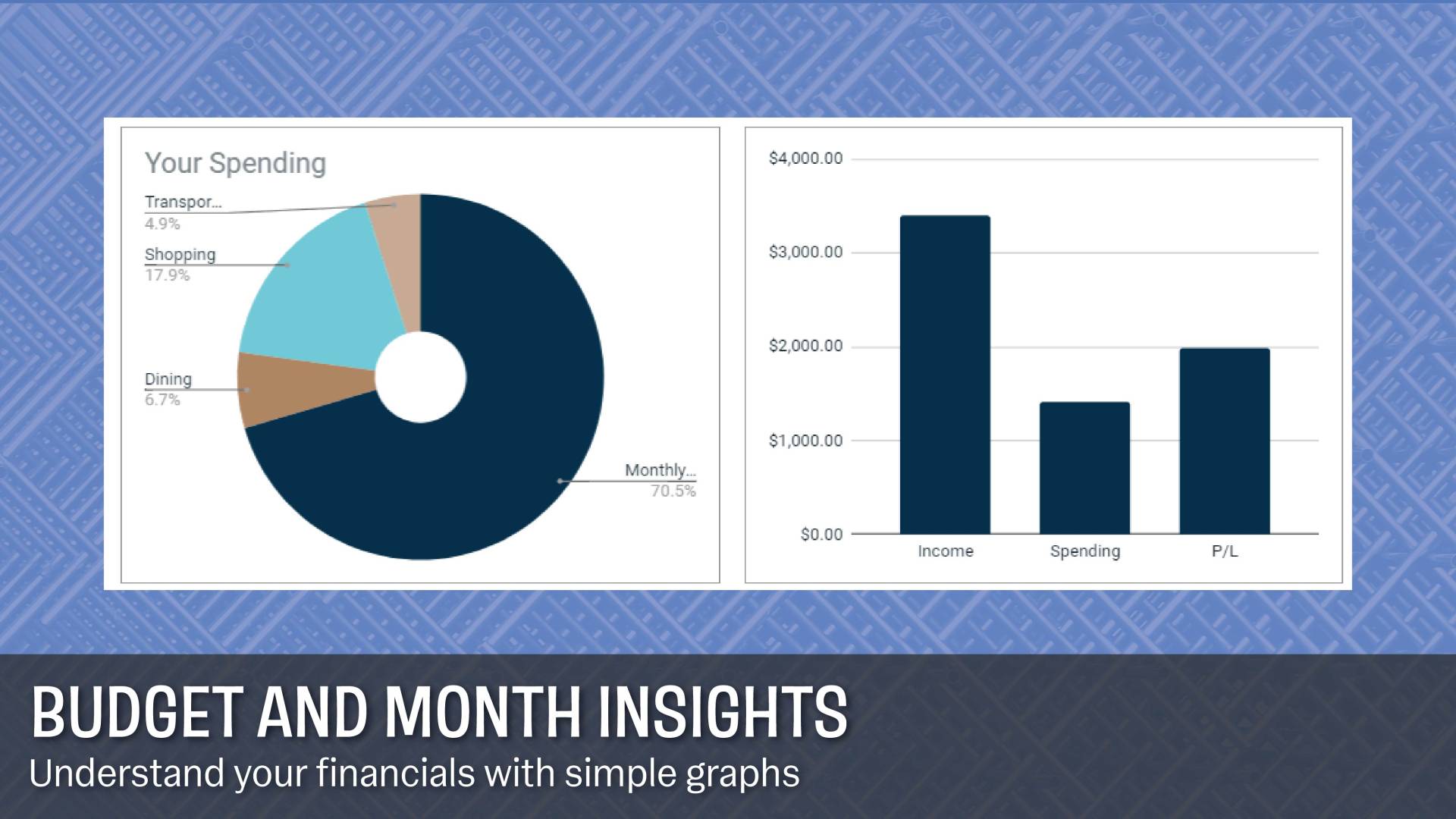 Your Spending

Transpor...
4.9%

Shopping
17.9%

Dining
6.7%

Monthly...
70.5%

$4,000.00
$3,000.00
$2,000.00
$1,000.00
$0.00

Income
Spending
P/L

BUDGET AND MONTH INSIGHTS
Understand your financials with simple graphs